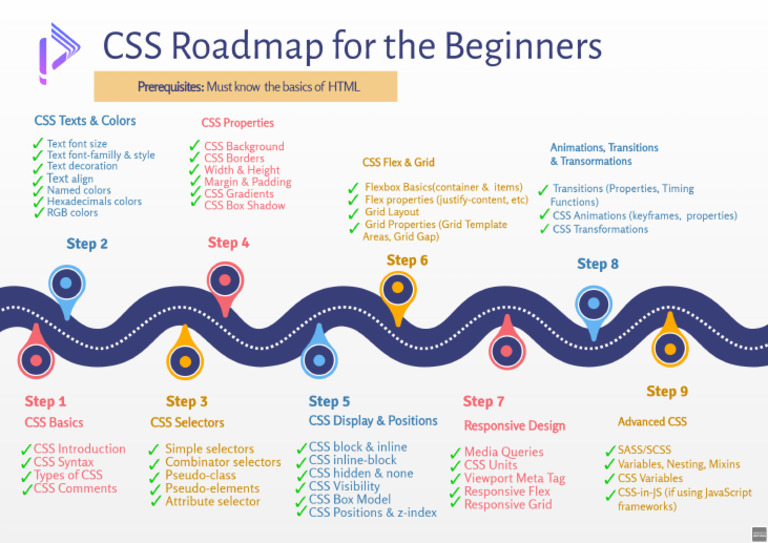 CSS Roadmap for the Beginners

Prerequisites: Must know the basics of HTML

CSS Texts & Colors
✓ Text font size
✓ Text font-familly & style
✓ Text decoration
✓ Text align
✓ Named colors
✓ Hexadecimals colors
✓ RGB colors

Step 2

CSS Properties
✓ CSS Background
✓ CSS Borders
✓ Width & Height
✓ Margin & Padding
✓ CSS Gradients
✓ CSS Box Shadow

Step 4

CSS Flex & Grid
✓ Flexbox Basics(container & items)
✓ Flex properties (justify-content, etc)
✓ Grid Layout
✓ Grid Properties (Grid Template Areas, Grid Gap)

Step 6

Animations, Transitions & Transormations
✓ Transitions (Properties, Timing Functions)
✓ CSS Animations (keyframes, properties)
✓ CSS Transformations

Step 8

Step 1
CSS Basics
✓ CSS Introduction
✓ CSS Syntax
✓ Types of CSS
✓ CSS Comments

Step 3
CSS Selectors
✓ Simple selectors
✓ Combinator selectors
✓ Pseudo-class
✓ Pseudo-elements
✓ Attribute selector

Step 5
CSS Display & Positions
✓ CSS block & inline
✓ CSS inline-block
✓ CSS hidden & none
✓ CSS Visibility
✓ CSS Box Model
✓ CSS Positions & z-index

Step 7
Responsive Design
✓ Media Queries
✓ CSS Units
✓ Viewport Meta Tag
✓ Responsive Flex
✓ Responsive Grid

Step 9
Advanced CSS
✓ SASS/SCSS
✓ Variables, Nesting, Mixins
✓ CSS Variables
✓ CSS-in-JS (if using JavaScript frameworks)